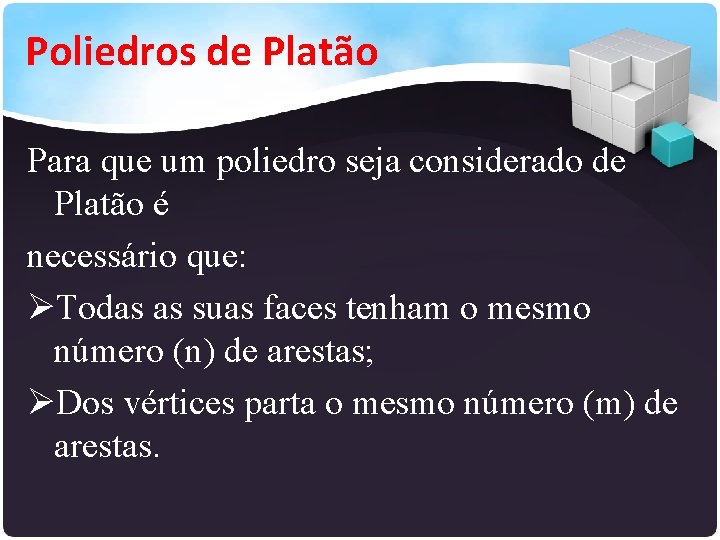 Poliedros de Platão

Para que um poliedro seja considerado de Platão é

necessário que:

➢Todas as suas faces tenham o mesmo número (n) de arestas;

➢Dos vértices parta o mesmo número (m) de arestas.